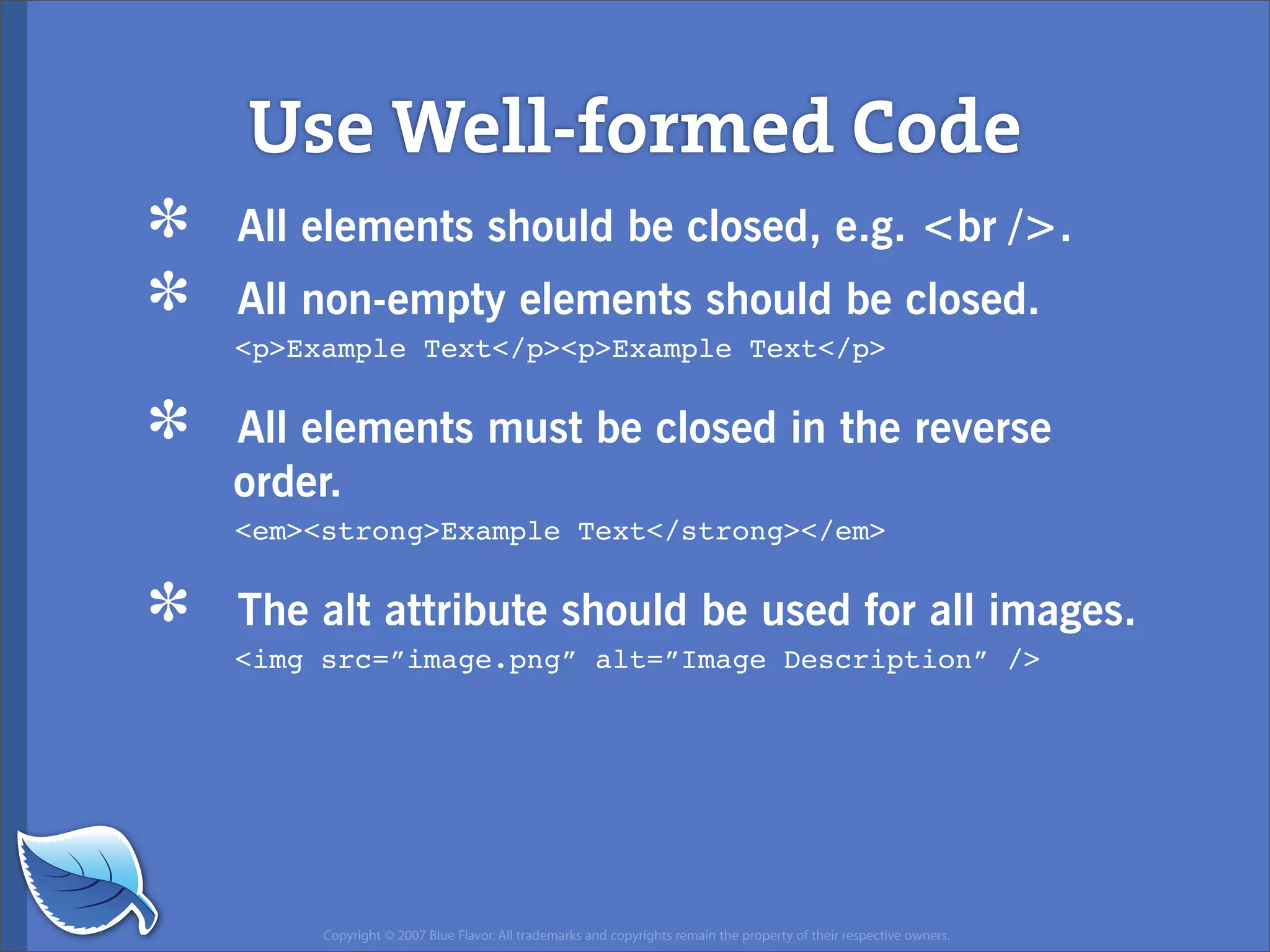 Use Well-formed Code

* All elements should be closed, e.g. <br />.

* All non-empty elements should be closed.
<p>Example Text</p><p>Example Text</p>

* All elements must be closed in the reverse order.
<em><strong>Example Text</strong></em>

* The alt attribute should be used for all images.
<img src=”image.png” alt=”Image Description” />

Copyright © 2007 Blue Flavor. All trademarks and copyrights remain the property of their respective owners.